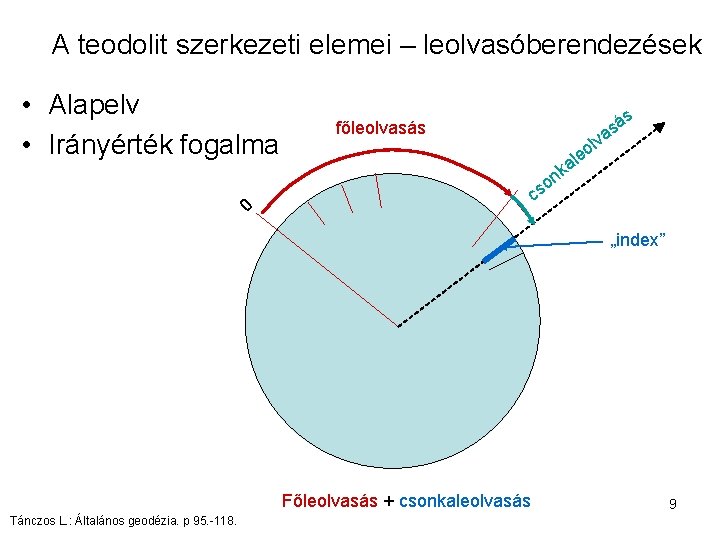 A teodolit szerkezeti elemei – leolvasóberendezések

• Alapelv
• Irányérték fogalma

főleolvasás

csonkaleolvasás

0

„index”

Főleolvasás + csonkaleolvasás

9

Tánczos L.: Általános geodézia. p 95.-118.